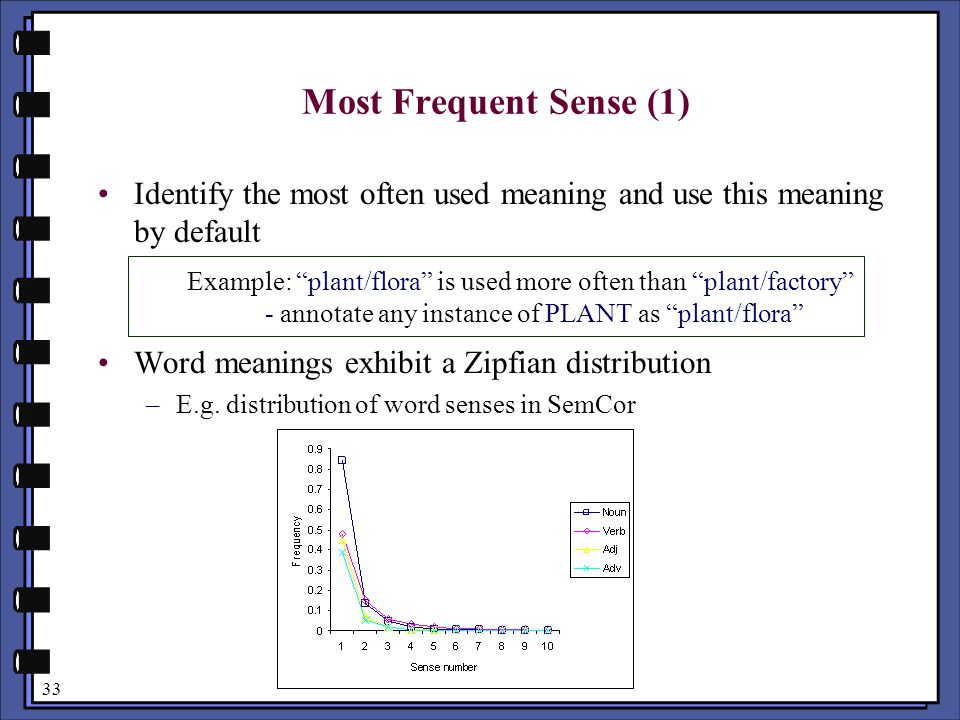 Most Frequent Sense (1)

• Identify the most often used meaning and use this meaning by default

Example: “plant/flora” is used more often than “plant/factory”
- annotate any instance of PLANT as “plant/flora”

• Word meanings exhibit a Zipfian distribution
– E.g. distribution of word senses in SemCor

0.9
0.8
0.7
0.6
0.5
0.4
0.3
0.2
0.1
0
Frequency
1 2 3 4 5 6 7 8 9 10
Sense number
Noun
Verb
Adj
Adv

33